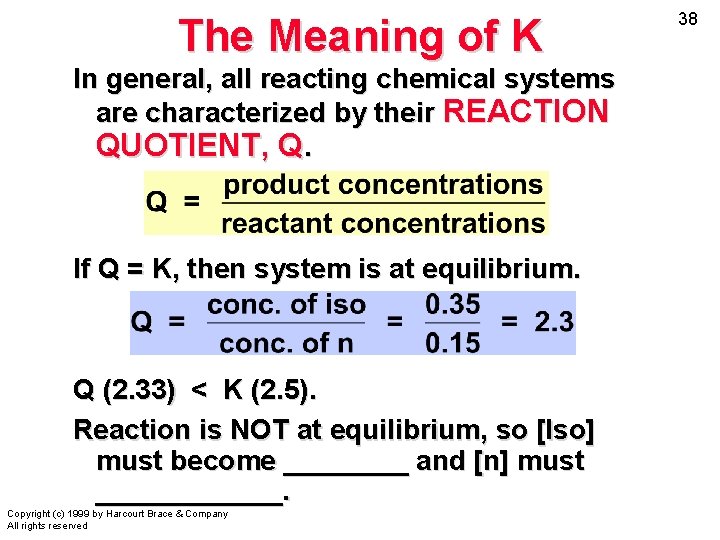 38

The Meaning of K

In general, all reacting chemical systems are characterized by their REACTION QUOTIENT, Q.

$Q = \frac{\text{product concentrations}}{\text{reactant concentrations}}$

If Q = K, then system is at equilibrium.

$Q = \frac{\text{conc. of iso}}{\text{conc. of n}} = \frac{0.35}{0.15} = 2.3$

Q (2.33) < K (2.5).

Reaction is NOT at equilibrium, so [Iso] must become ________ and [n] must ____________.

Copyright (c) 1999 by Harcourt Brace & Company
All rights reserved